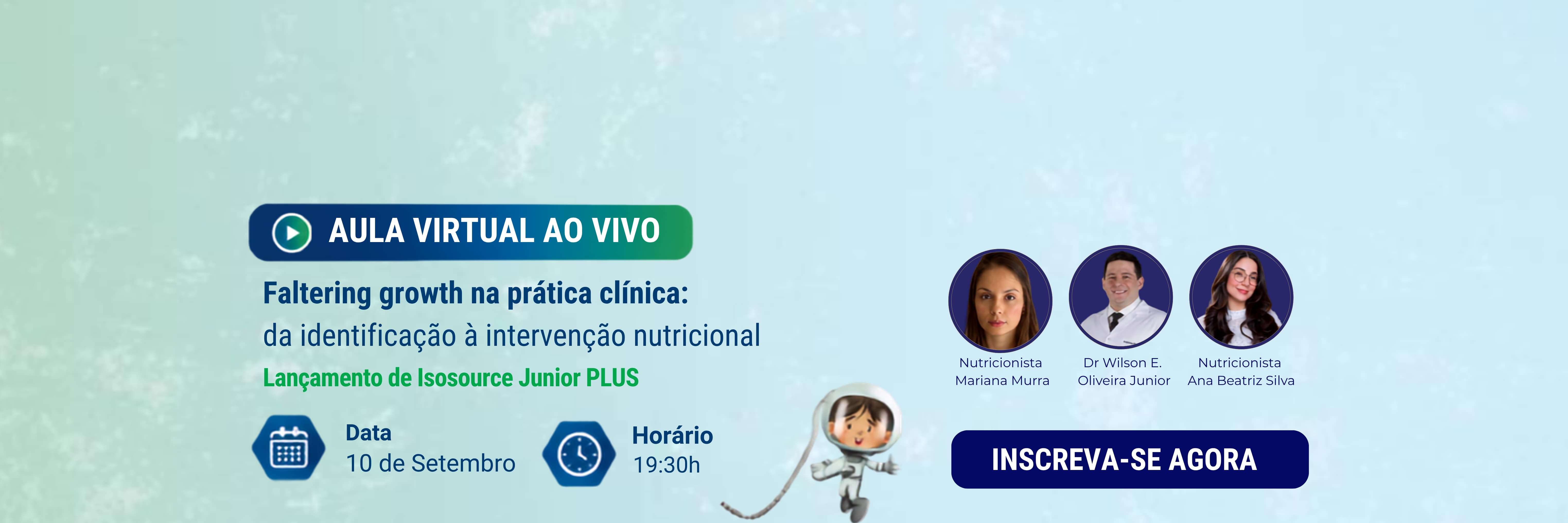 AULA VIRTUAL AO VIVO

Faltering growth na prática clínica:
da identificação à intervenção nutricional

Lançamento de Isosource Junior PLUS

Data
10 de Setembro

Horário
19:30h

Nutricionista
Mariana Murra

Dr Wilson E.
Oliveira Junior

Nutricionista
Ana Beatriz Silva

INSCREVA-SE AGORA